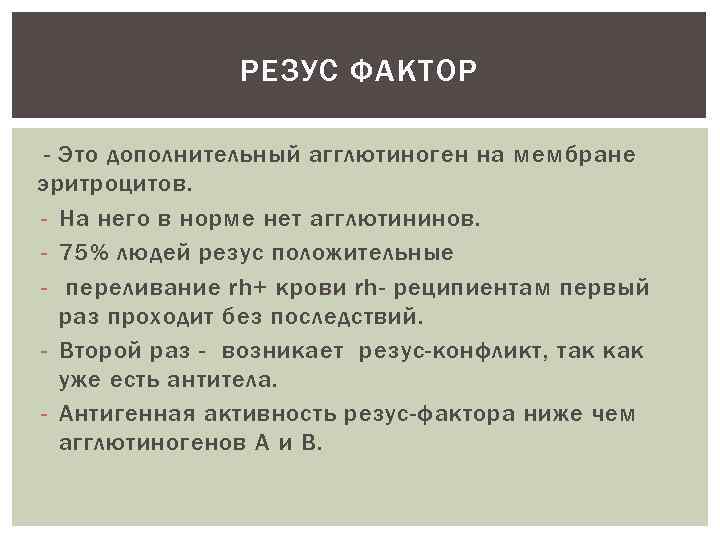 РЕЗУС ФАКТОР

- Это дополнительный агглютиноген на мембране эритроцитов.

- На него в норме нет агглютининов.
- 75% людей резус положительные
- переливание rh+ крови rh- реципиентам первый раз проходит без последствий.
- Второй раз - возникает резус-конфликт, так как уже есть антитела.
- Антигенная активность резус-фактора ниже чем агглютиногенов А и В.